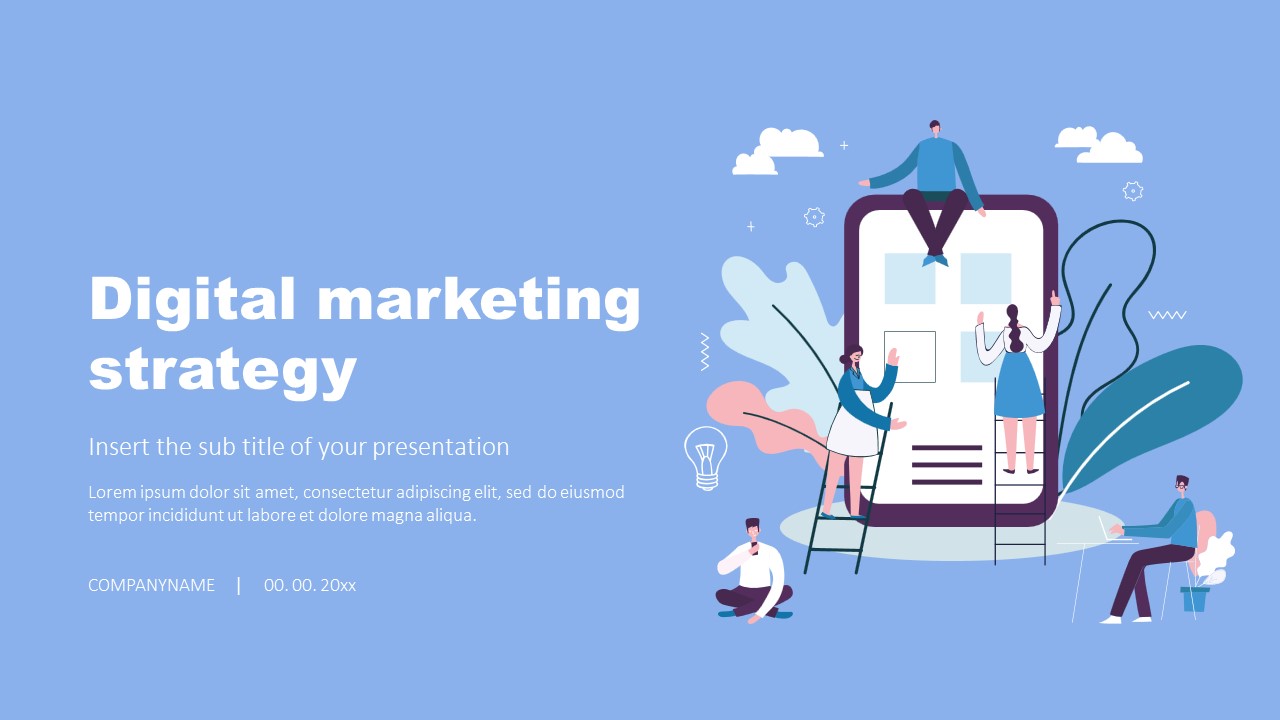 Digital marketing strategy

Insert the sub title of your presentation

Lorem ipsum dolor sit amet, consectetur adipiscing elit, sed do eiusmod tempor incididunt ut labore et dolore magna aliqua.

COMPANYNAME | 00. 00. 20xx